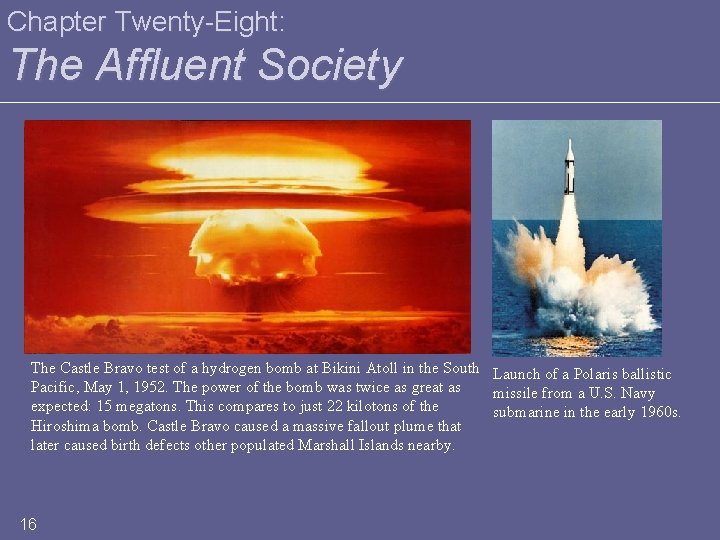 Chapter Twenty-Eight:
The Affluent Society

The Castle Bravo test of a hydrogen bomb at Bikini Atoll in the South Pacific, May 1, 1952. The power of the bomb was twice as great as expected: 15 megatons. This compares to just 22 kilotons of the Hiroshima bomb. Castle Bravo caused a massive fallout plume that later caused birth defects other populated Marshall Islands nearby.

Launch of a Polaris ballistic missile from a U.S. Navy submarine in the early 1960s.

16